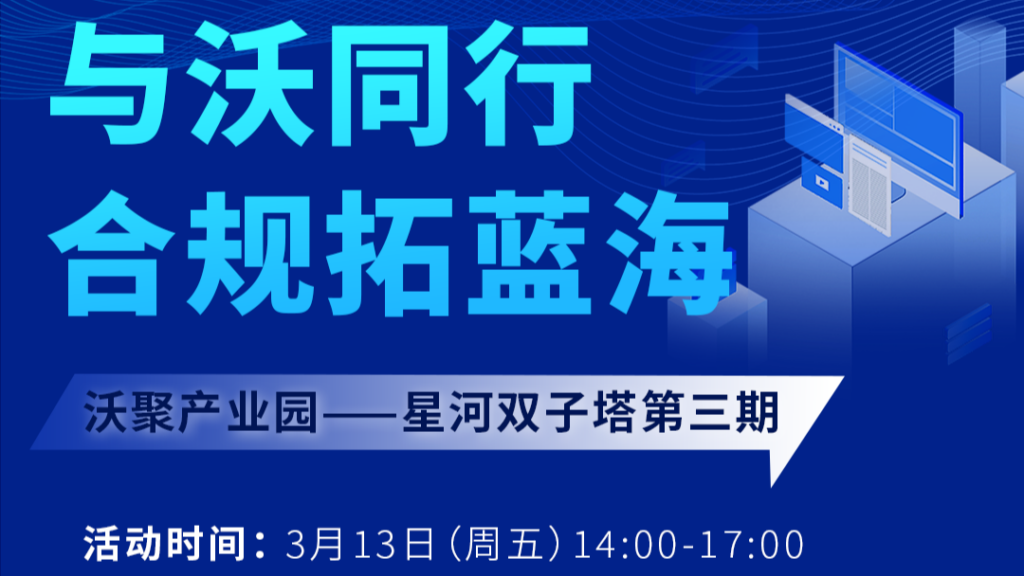 与沃同行
合规拓蓝海

沃聚产业园——星河双子塔第三期

活动时间：3月13日（周五）14:00-17:00